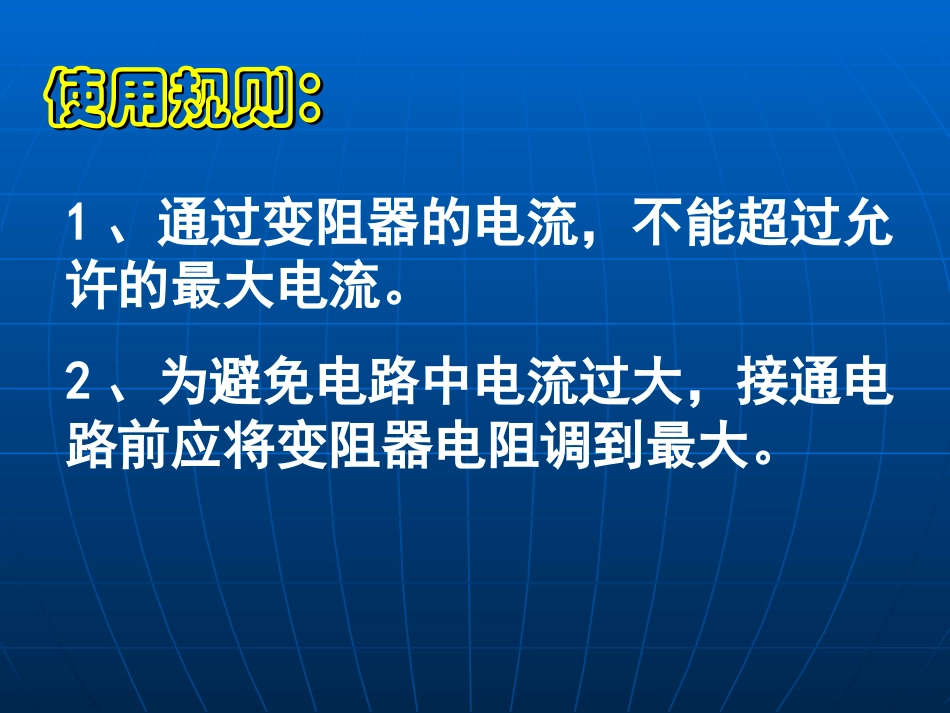 使用规则：

1、通过变阻器的电流，不能超过允许的最大电流。

2、为避免电路中电流过大，接通电路前应将变阻器电阻调到最大。